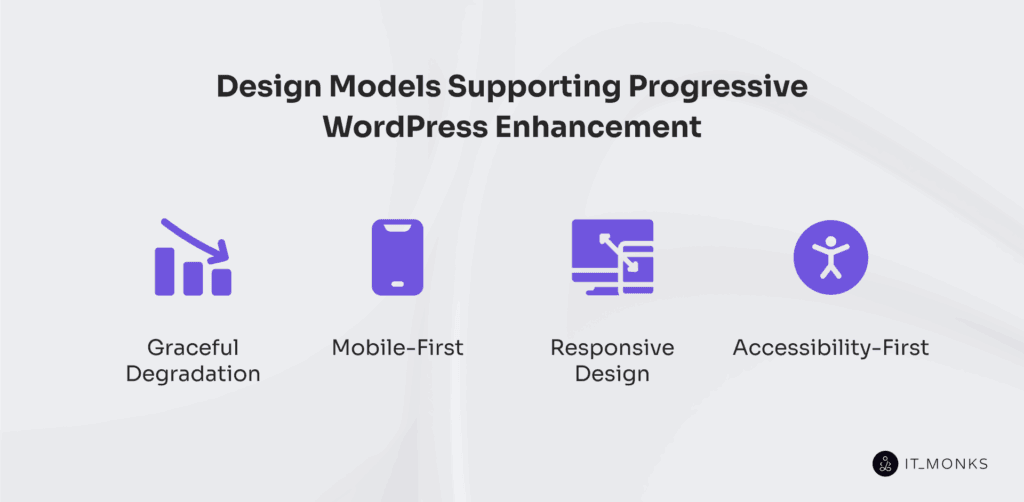 Design Models Supporting Progressive WordPress Enhancement

Graceful Degradation

Mobile-First

Responsive Design

Accessibility-First

IT_MONKS